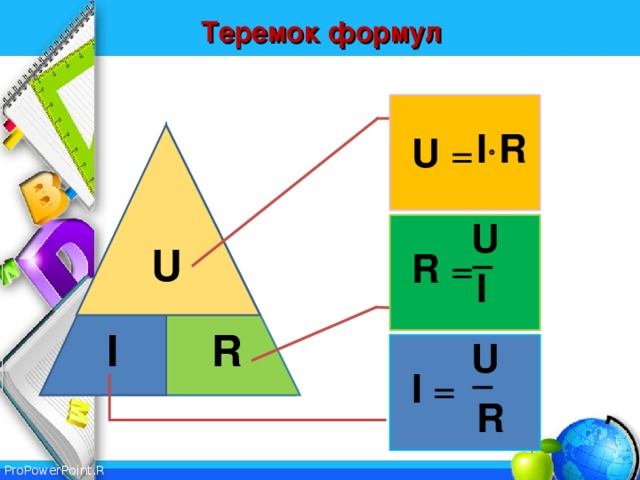 Теремок формул

U

I

R

$U = I \cdot R$

$R = \frac{U}{I}$

$I = \frac{U}{R}$

ProPowerPoint.R